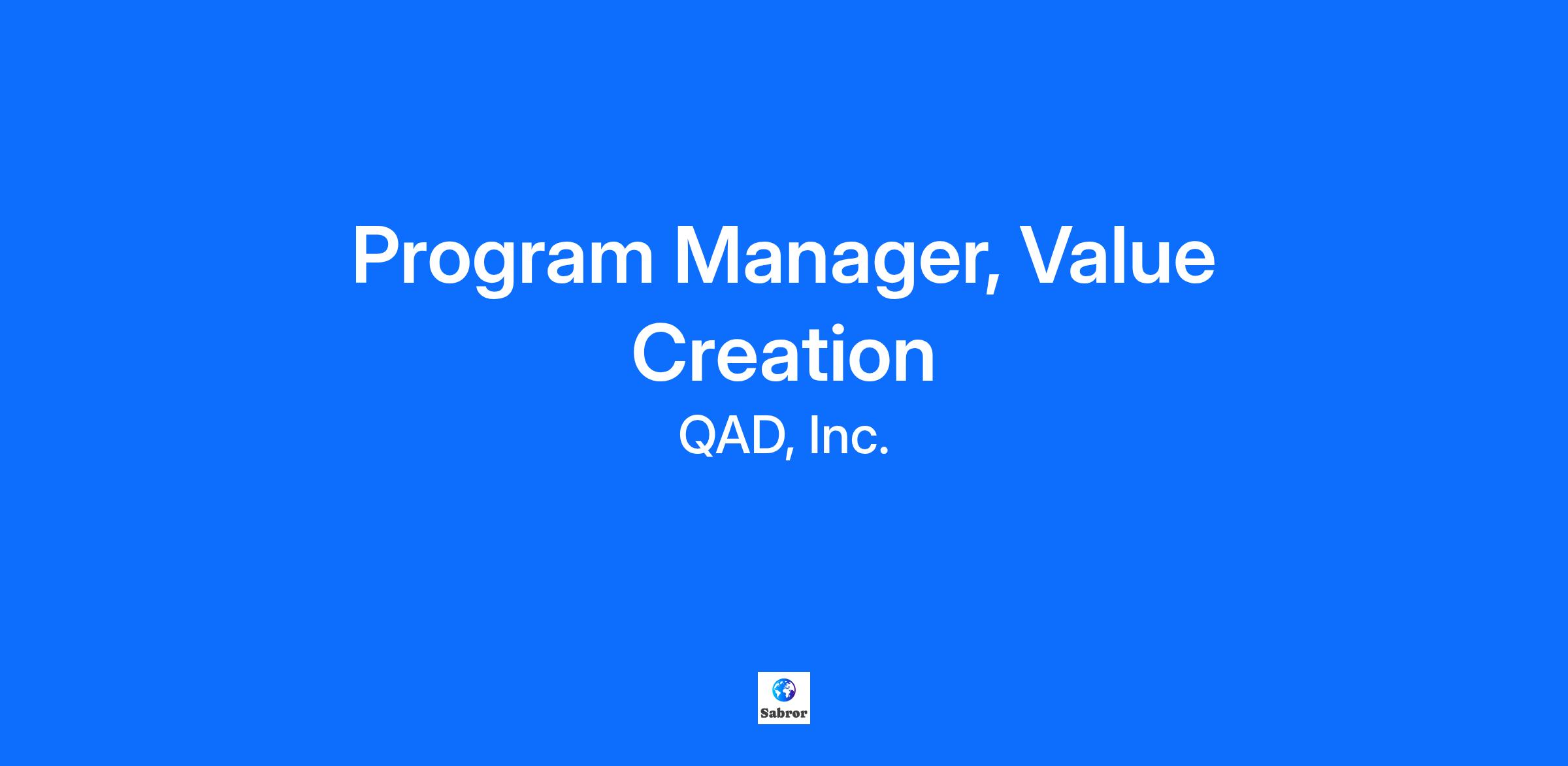 Program Manager, Value Creation

QAD, Inc.

Sabror